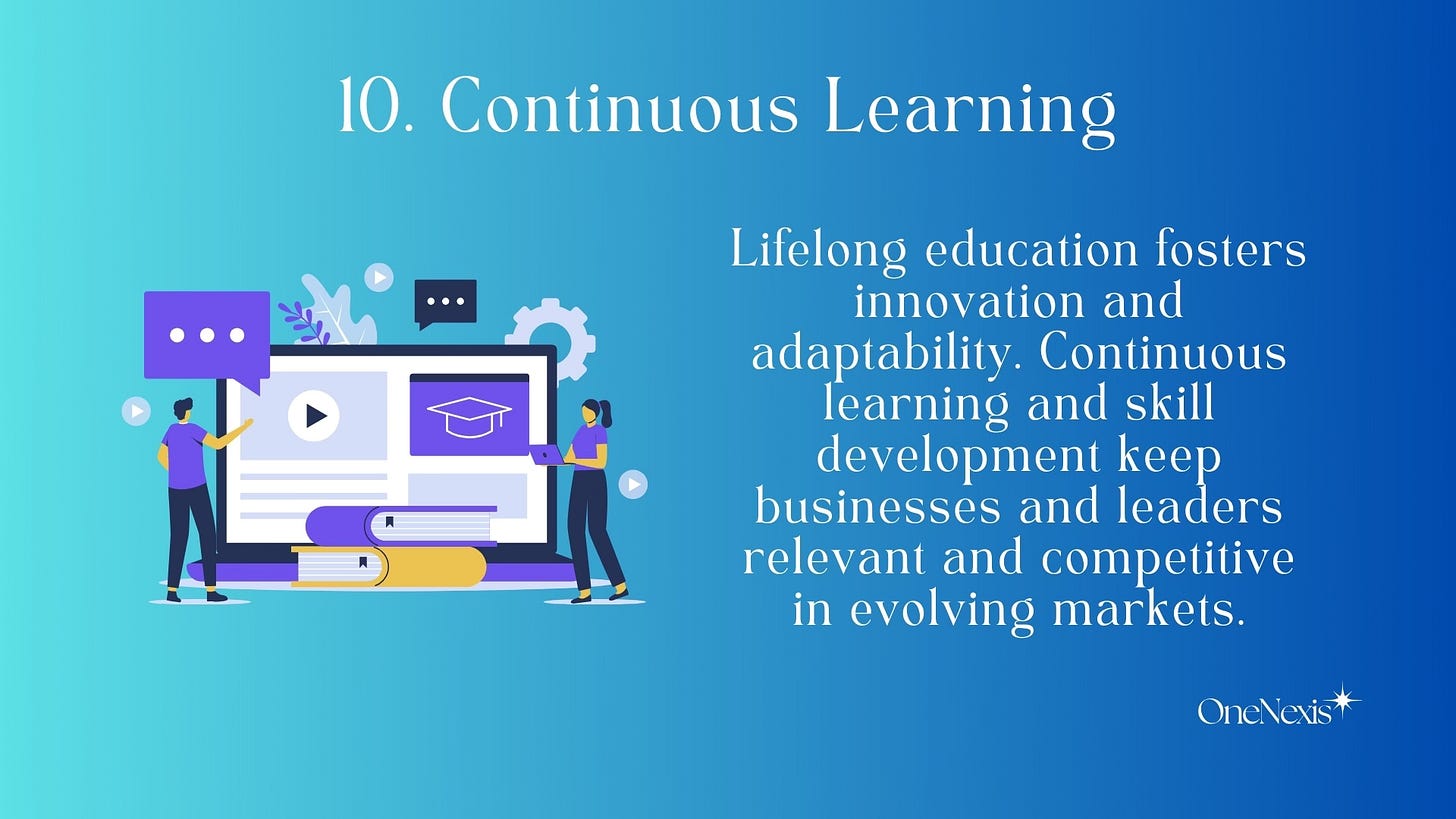 10. Continuous Learning

Lifelong education fosters innovation and adaptability. Continuous learning and skill development keep businesses and leaders relevant and competitive in evolving markets.

OneNexis